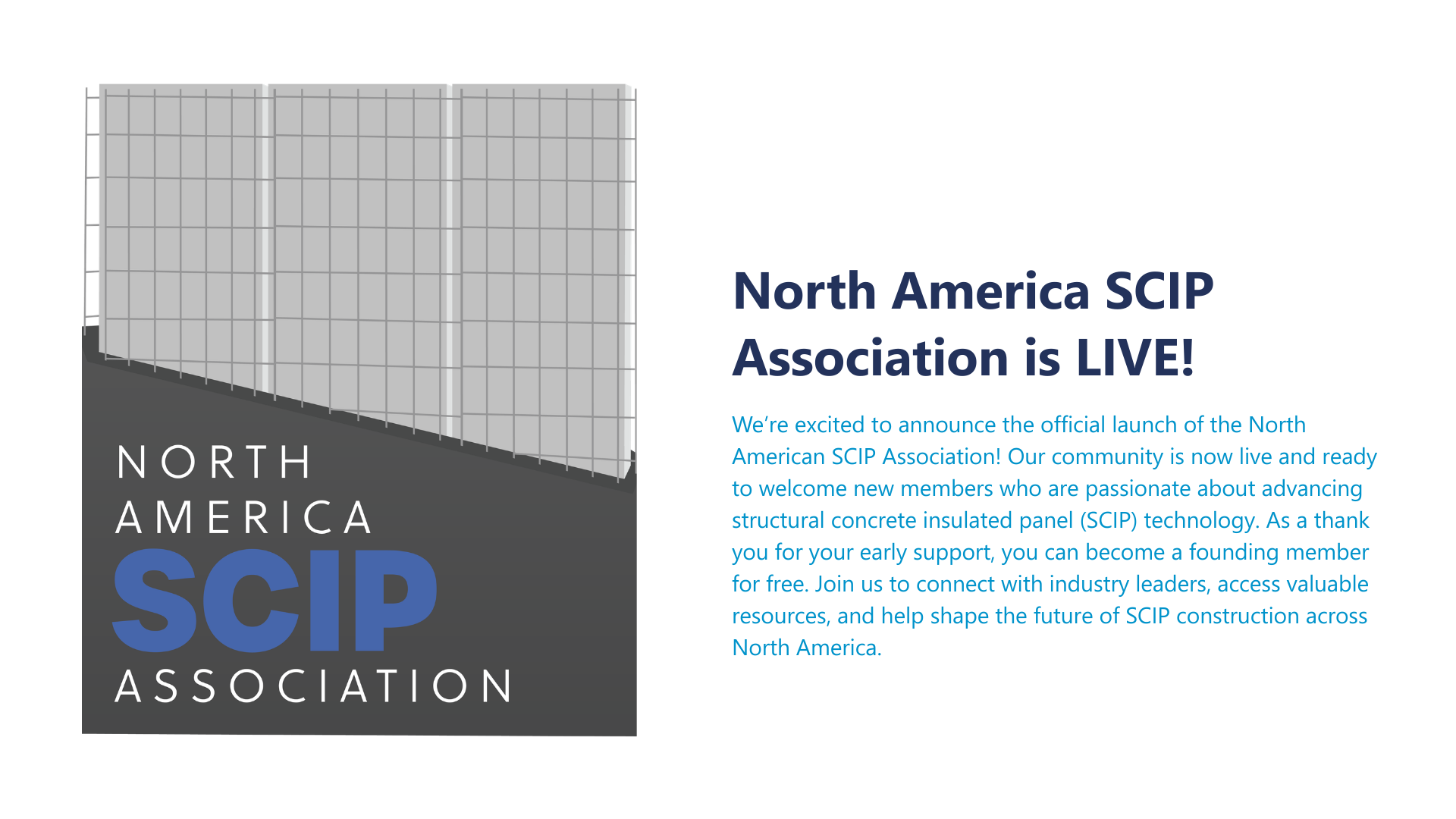 NORTH
AMERICA
SCIP
ASSOCIATION

North America SCIP Association is LIVE!

We're excited to announce the official launch of the North American SCIP Association! Our community is now live and ready to welcome new members who are passionate about advancing structural concrete insulated panel (SCIP) technology. As a thank you for your early support, you can become a founding member for free. Join us to connect with industry leaders, access valuable resources, and help shape the future of SCIP construction across North America.